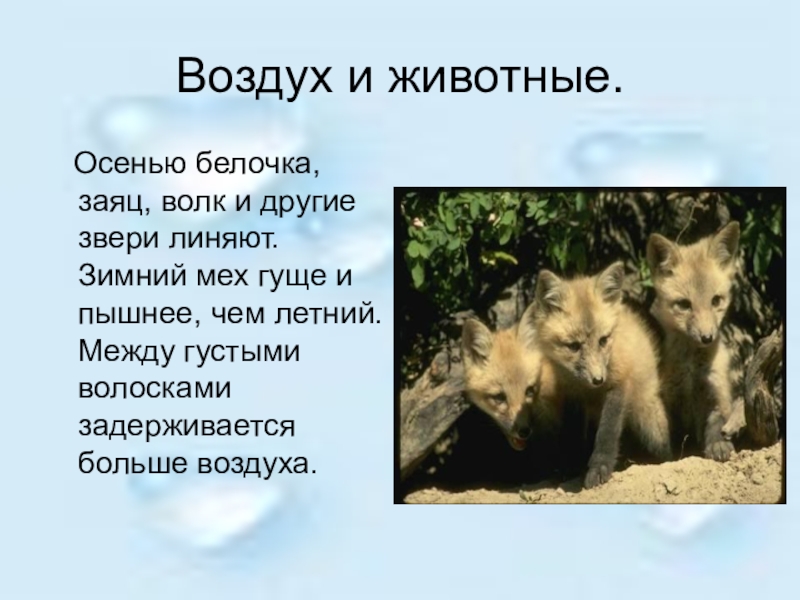 Воздух и животные.

Осенью белочка, заяц, волк и другие звери линяют. Зимний мех гуще и пышнее, чем летний. Между густыми волосками задерживается больше воздуха.